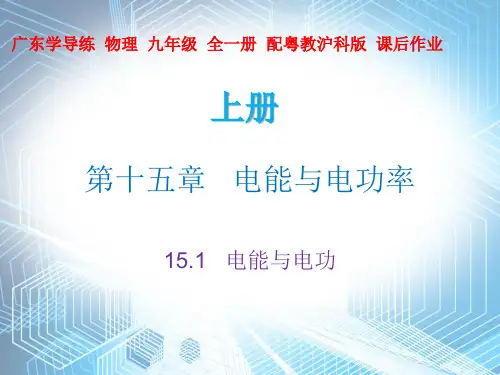 广东学导练 物理 九年级 全一册 配粤教沪科版 课后作业

上册

第十五章 电能与电功率

15.1 电能与电功